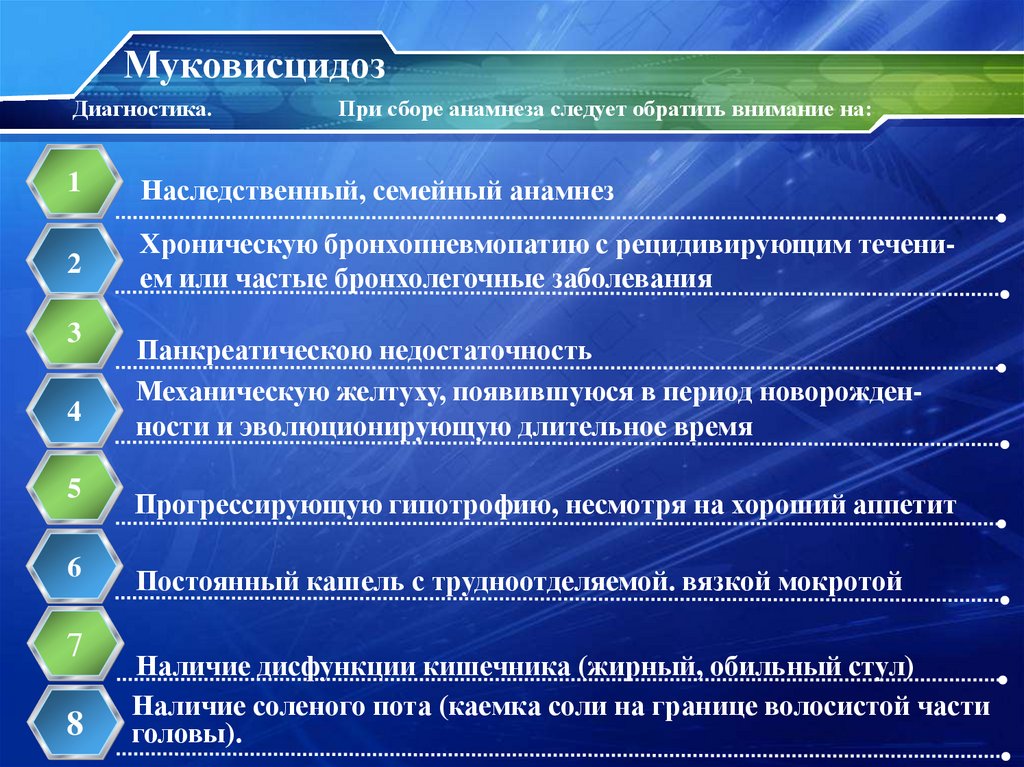 Муковисцидоз

Диагностика. При сборе анамнеза следует обратить внимание на:

1 Наследственный, семейный анамнез

2 Хроническую бронхопневмопатию с рецидивирующим течением или частые бронхолегочные заболевания

3 Панкреатическою недостаточность

4 Механическую желтуху, появившуюся в период новорожденности и эволюционирующую длительное время

5 Прогрессирующую гипотрофию, несмотря на хороший аппетит

6 Постоянный кашель с трудноотделяемой. вязкой мокротой

7 Наличие дисфункции кишечника (жирный, обильный стул)

8 Наличие соленого пота (каемка соли на границе волосистой части головы).